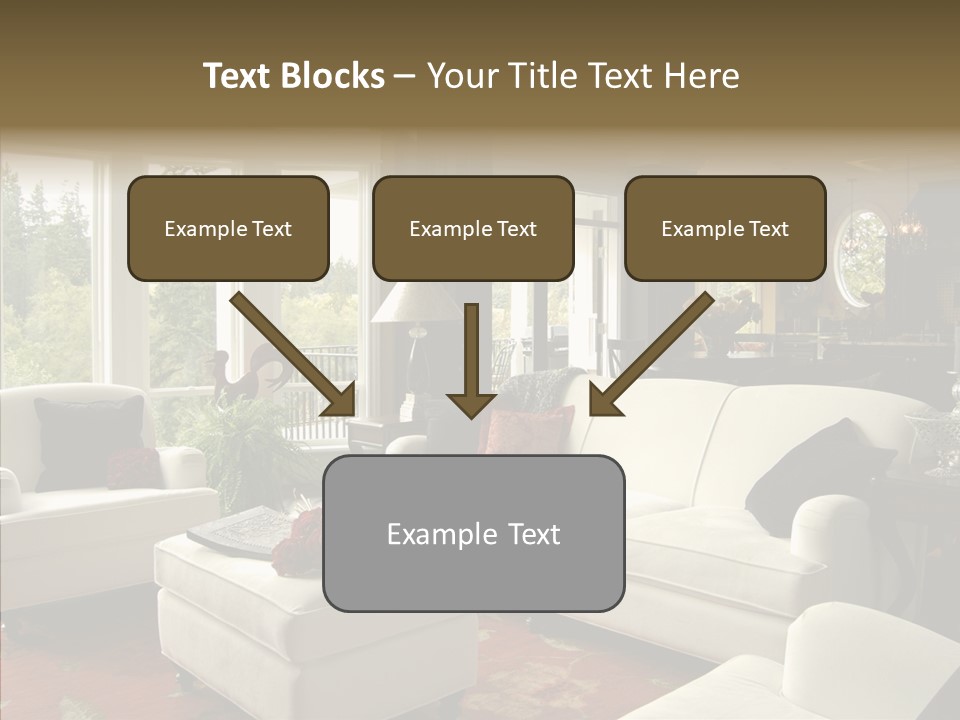 Text Blocks – Your Title Text Here

Example Text

Example Text

Example Text

Example Text